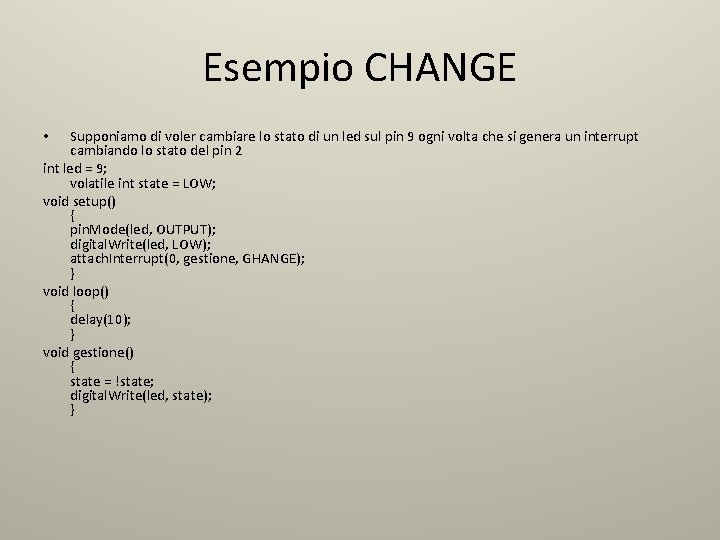 Esempio CHANGE

• Supponiamo di voler cambiare lo stato di un led sul pin 9 ogni volta che si genera un interrupt cambiando lo stato del pin 2

int led = 9;
volatile int state = LOW;
void setup()
{
pinMode(led, OUTPUT);
digitalWrite(led, LOW);
attachInterrupt(0, gestione, GHANGE);
}
void loop()
{
delay(10);
}
void gestione()
{
state = !state;
digitalWrite(led, state);
}